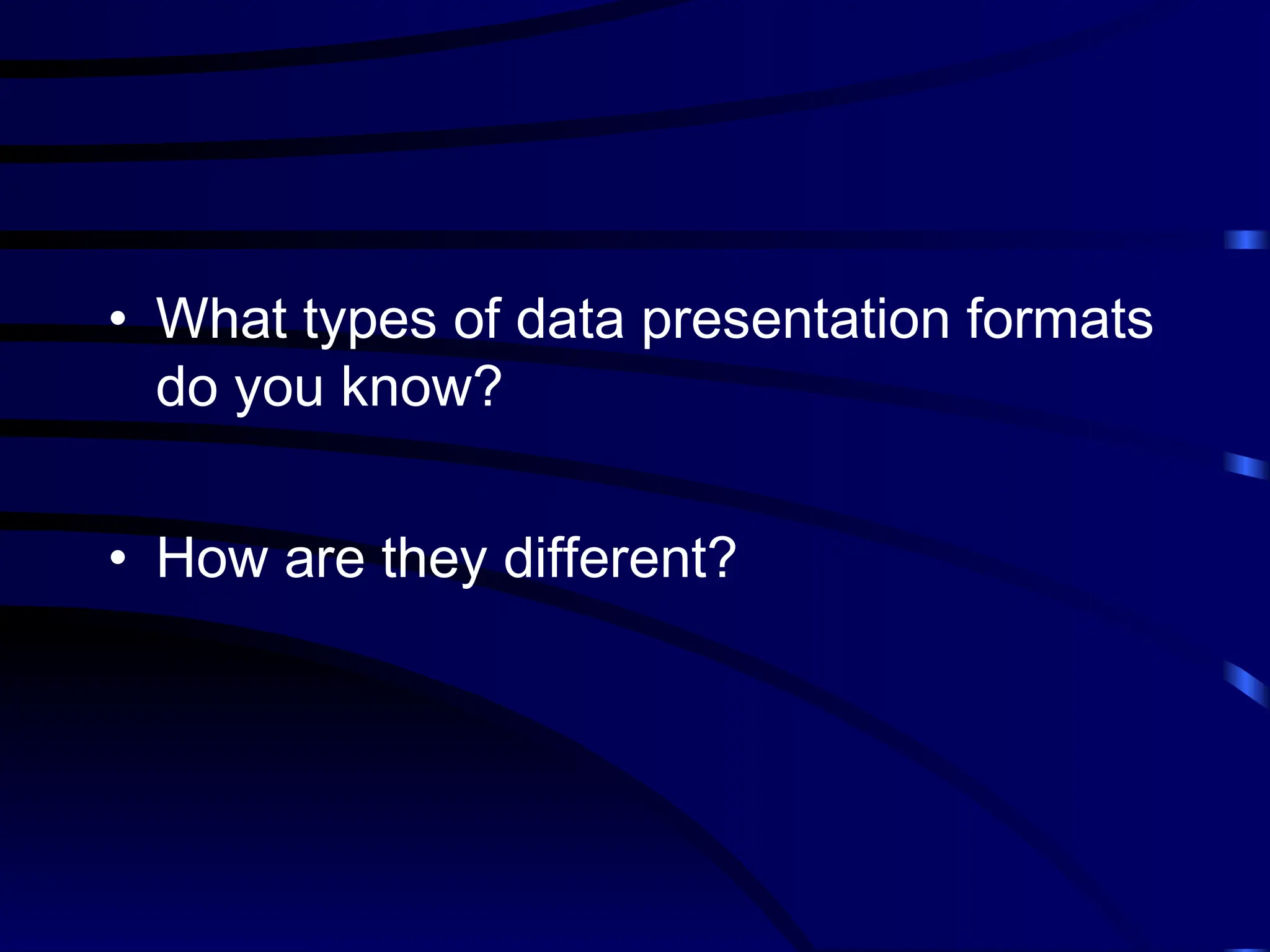 • What types of data presentation formats do you know?

• How are they different?